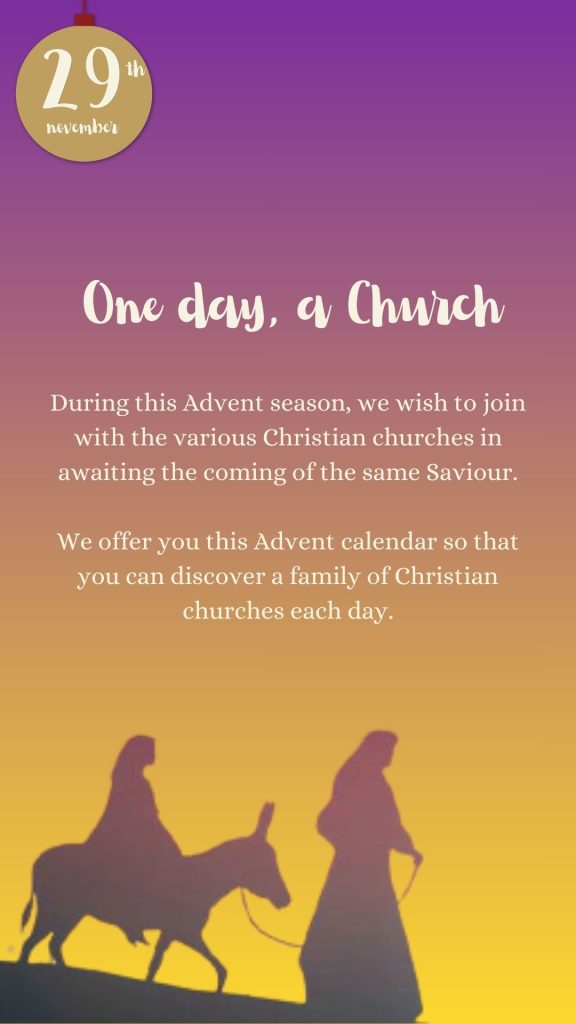 29th november

One day, a Church

During this Advent season, we wish to join with the various Christian churches in awaiting the coming of the same Saviour.

We offer you this Advent calendar so that you can discover a family of Christian churches each day.